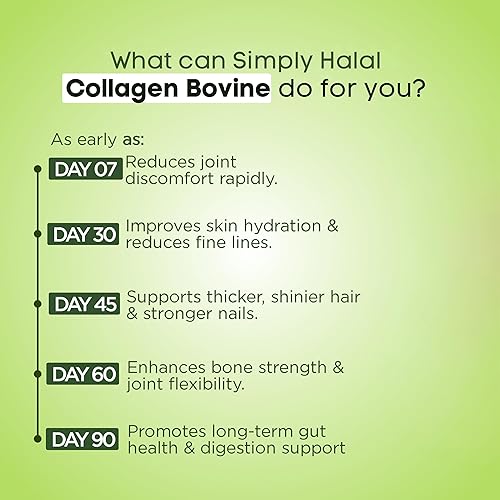 What can Simply Halal Collagen Bovine do for you?

As early as:

DAY 07 Reduces joint discomfort rapidly.

DAY 30 Improves skin hydration & reduces fine lines.

DAY 45 Supports thicker, shinier hair & stronger nails.

DAY 60 Enhances bone strength & joint flexibility.

DAY 90 Promotes long-term gut health & digestion support